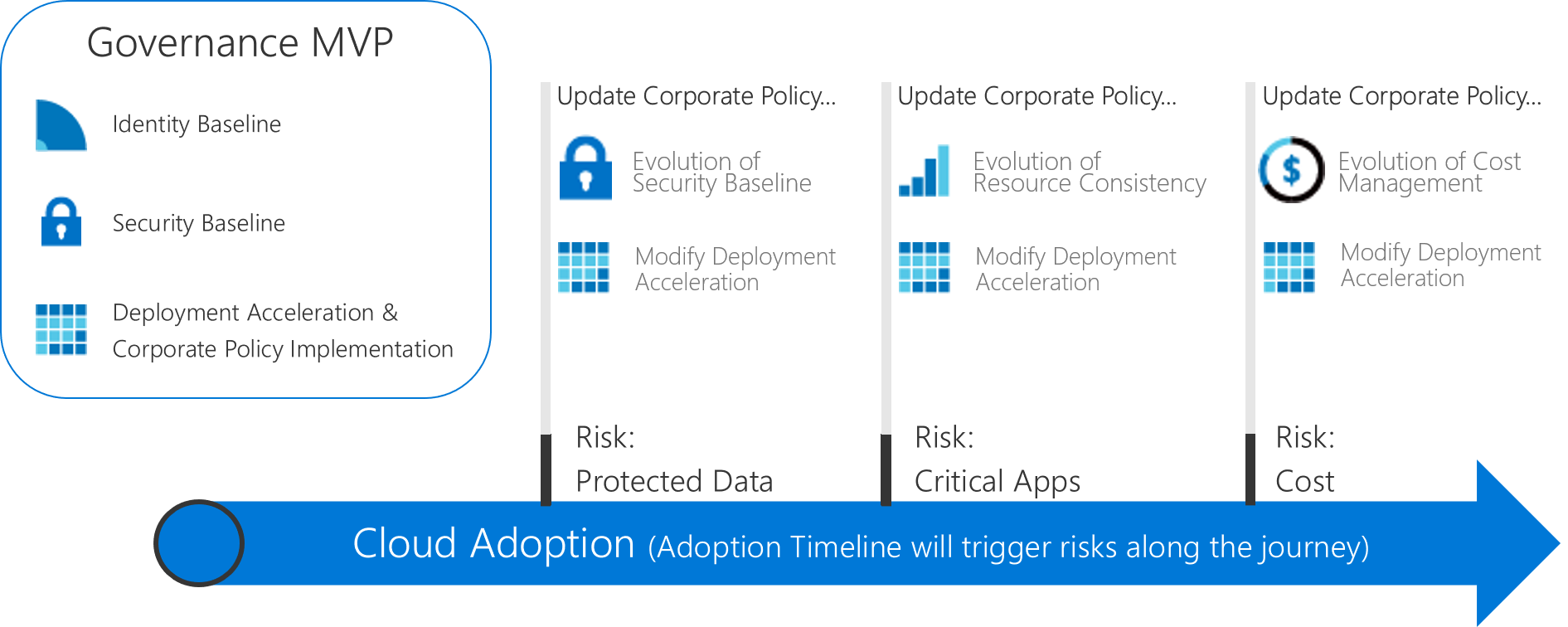 Governance MVP

Identity Baseline

Security Baseline

Deployment Acceleration & Corporate Policy Implementation

Update Corporate Policy...

Evolution of Security Baseline

Modify Deployment Acceleration

Risk:
Protected Data

Update Corporate Policy...

Evolution of Resource Consistency

Modify Deployment Acceleration

Risk:
Critical Apps

Update Corporate Policy...

Evolution of Cost Management

Modify Deployment Acceleration

Risk:
Cost

Cloud Adoption (Adoption Timeline will trigger risks along the journey)